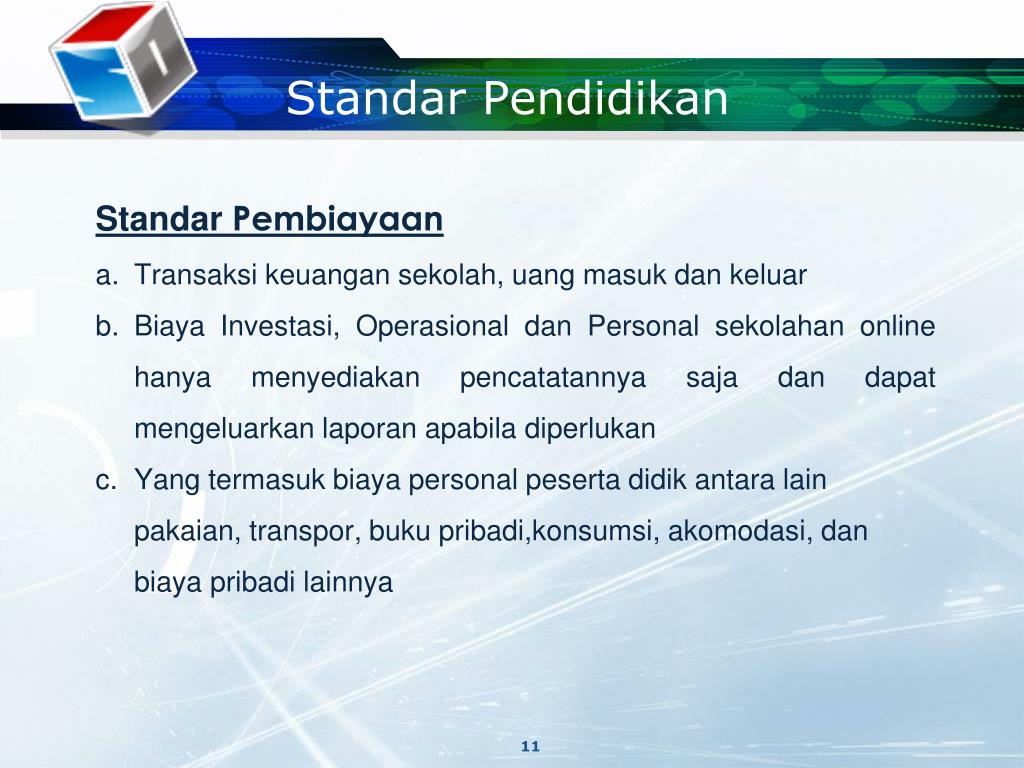 Standar Pendidikan

Standar Pembiayaan

a. Transaksi keuangan sekolah, uang masuk dan keluar

b. Biaya Investasi, Operasional dan Personal sekolahan online hanya menyediakan pencatatannya saja dan dapat mengeluarkan laporan apabila diperlukan

c. Yang termasuk biaya personal peserta didik antara lain pakaian, transpor, buku pribadi,konsumsi, akomodasi, dan biaya pribadi lainnya

11